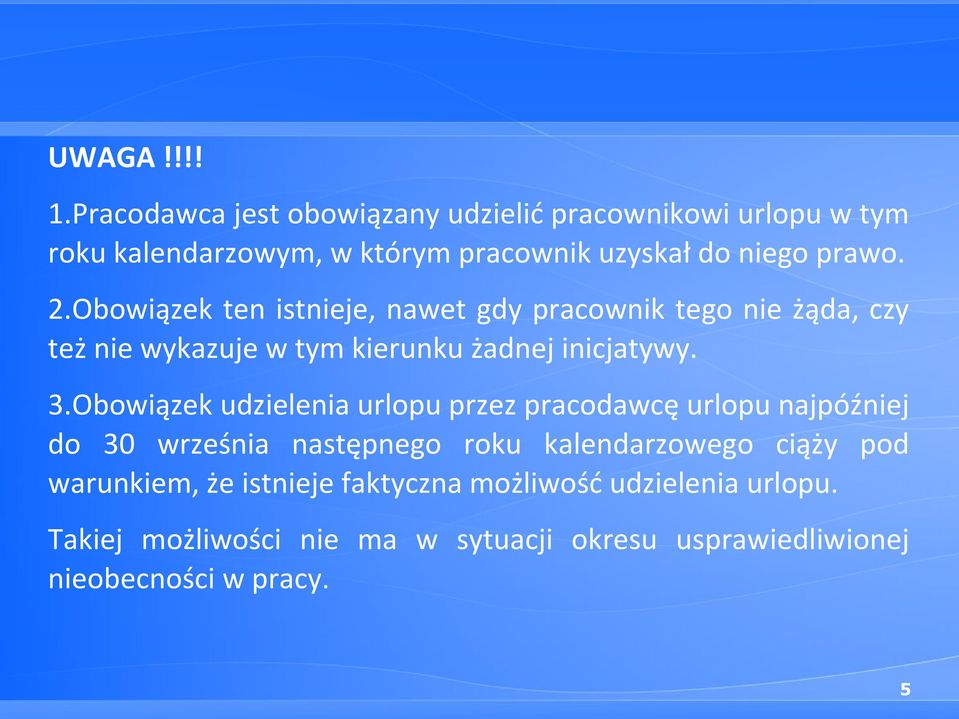 UWAGA !!!!

1.Pracodawca jest obowiązany udzielić pracownikowi urlopu w tym roku kalendarzowym, w którym pracownik uzyskał do niego prawo.

2.Obowiązek ten istnieje, nawet gdy pracownik tego nie żąda, czy też nie wykazuje w tym kierunku żadnej inicjatywy.

3.Obowiązek udzielenia urlopu przez pracodawcę urlopu najpóźniej do 30 września następnego roku kalendarzowego ciąży pod warunkiem, że istnieje faktyczna możliwość udzielenia urlopu.

Takiej możliwości nie ma w sytuacji okresu usprawiedliwionej nieobecności w pracy.

5